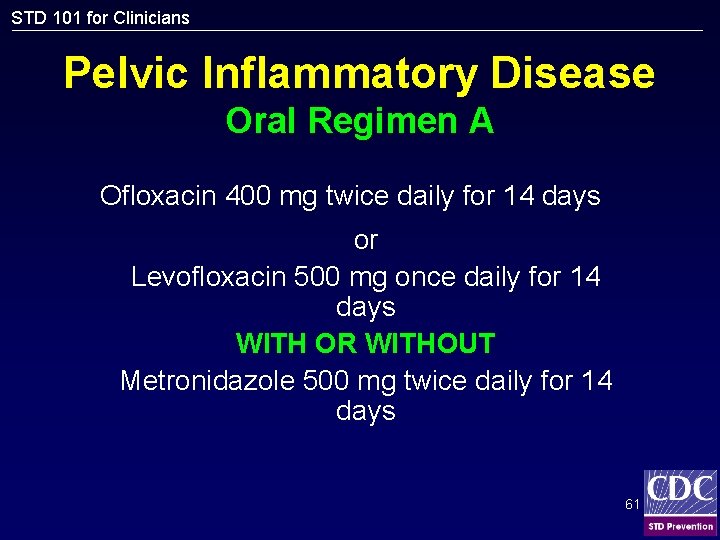 STD 101 for Clinicians

Pelvic Inflammatory Disease
Oral Regimen A

Ofloxacin 400 mg twice daily for 14 days

or

Levofloxacin 500 mg once daily for 14 days

WITH OR WITHOUT

Metronidazole 500 mg twice daily for 14 days

61

CDC
STD Prevention